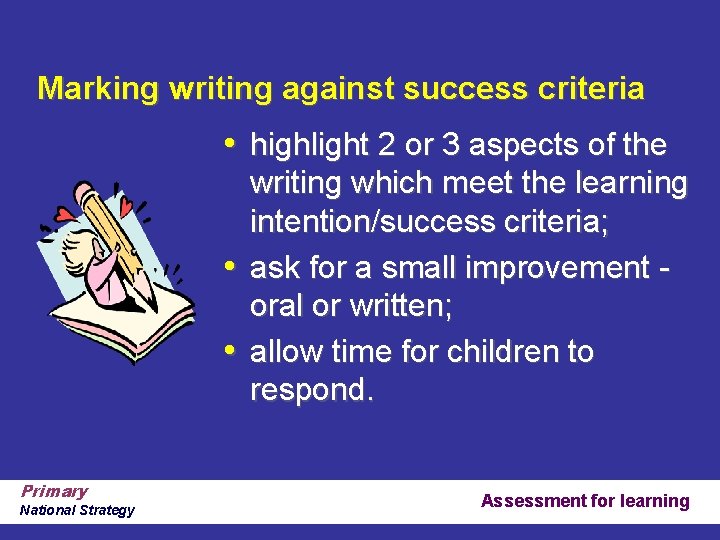 Marking writing against success criteria

• highlight 2 or 3 aspects of the writing which meet the learning intention/success criteria;
• ask for a small improvement - oral or written;
• allow time for children to respond.

Primary
National Strategy

Assessment for learning